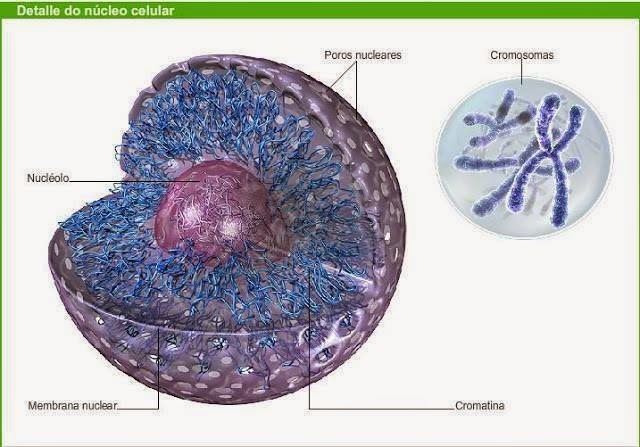 Detalle do núcleo celular

Poros nucleares

Cromosomas

Nucléolo

Membrana nuclear

Cromatina